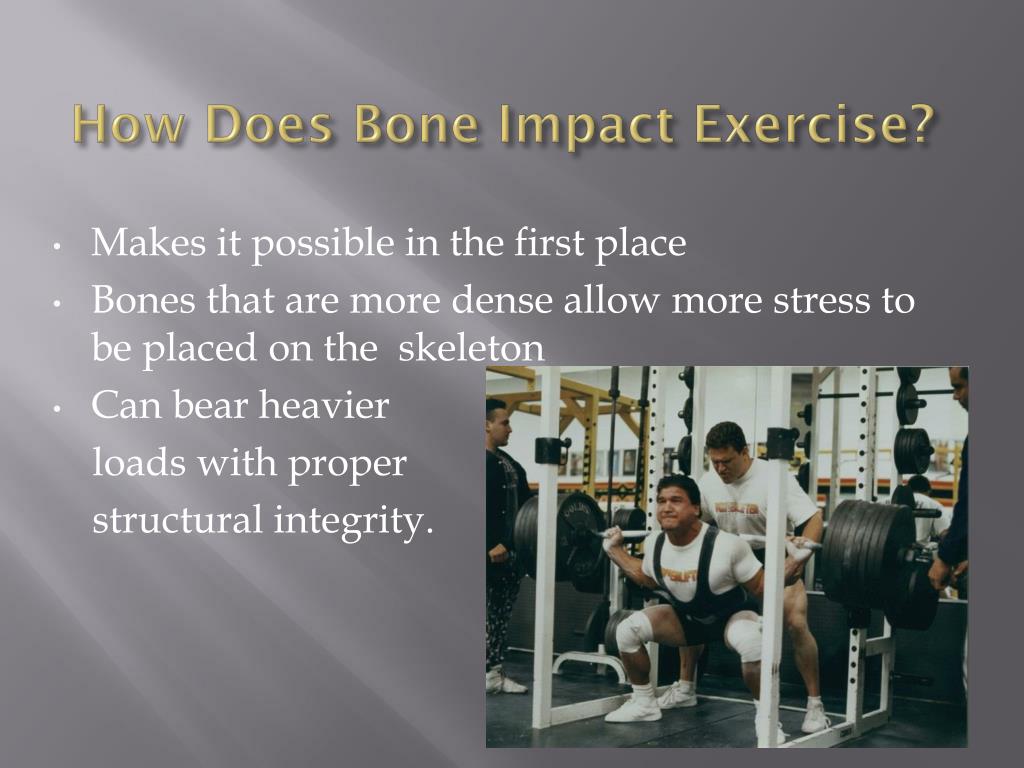 How Does Bone Impact Exercise?

• Makes it possible in the first place
• Bones that are more dense allow more stress to be placed on the skeleton
• Can bear heavier loads with proper structural integrity.